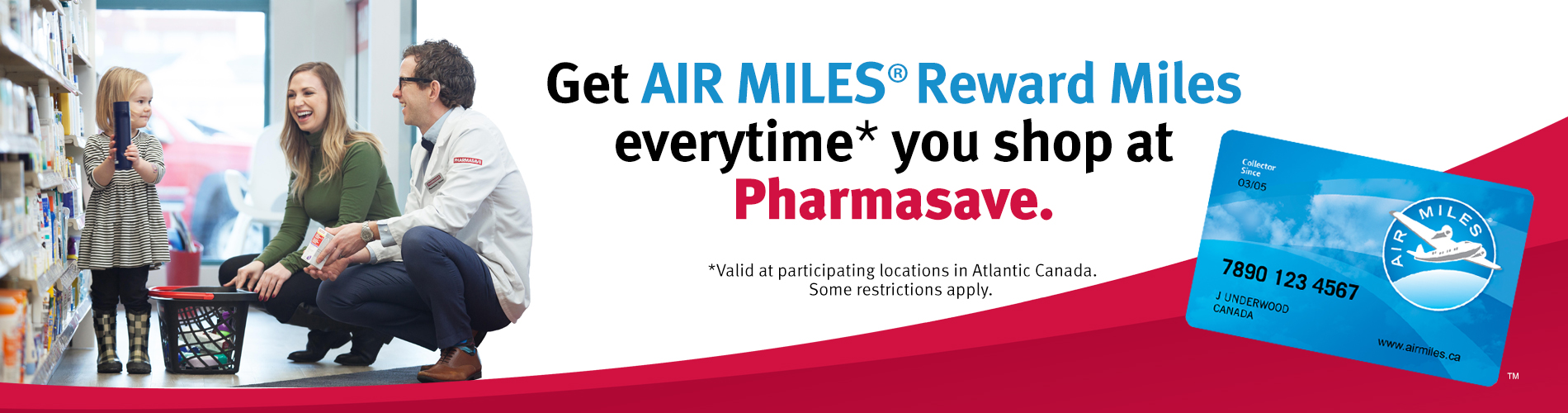 PHARMASAVE

Get AIR MILES® Reward Miles everytime* you shop at Pharmasave.

*Valid at participating locations in Atlantic Canada. Some restrictions apply.

Collector Since 03/05

AIR MILES

7890 123 4567

J UNDERWOOD
CANADA

www.airmiles.ca

TM